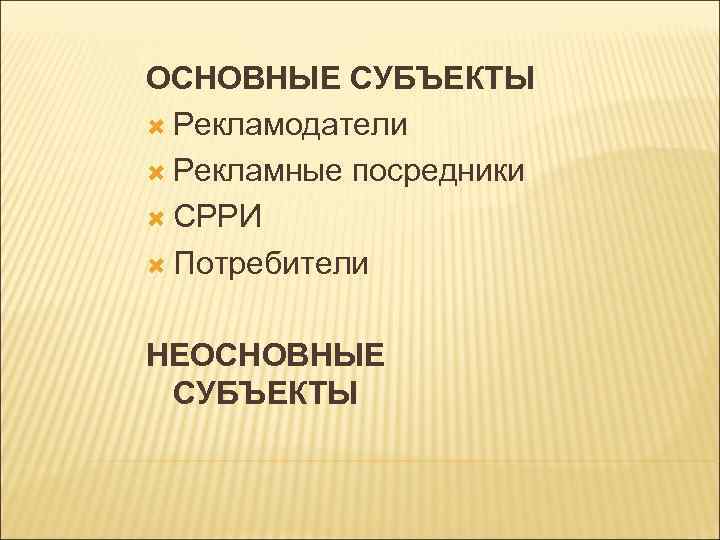 ОСНОВНЫЕ СУБЪЕКТЫ
Рекламодатели
Рекламные посредники
СРРИ
Потребители

НЕОСНОВНЫЕ СУБЪЕКТЫ